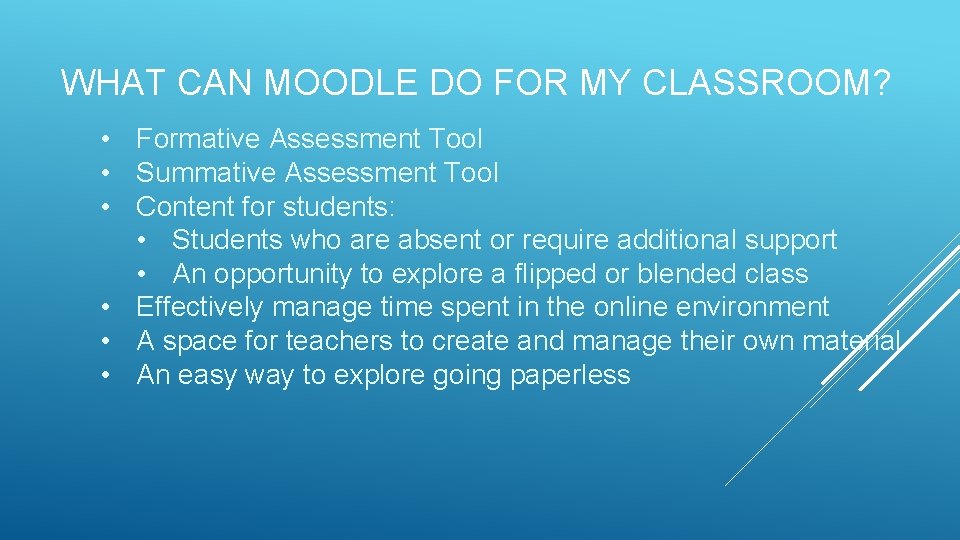 WHAT CAN MOODLE DO FOR MY CLASSROOM?

• Formative Assessment Tool
• Summative Assessment Tool
• Content for students:
  • Students who are absent or require additional support
  • An opportunity to explore a flipped or blended class
• Effectively manage time spent in the online environment
• A space for teachers to create and manage their own material
• An easy way to explore going paperless